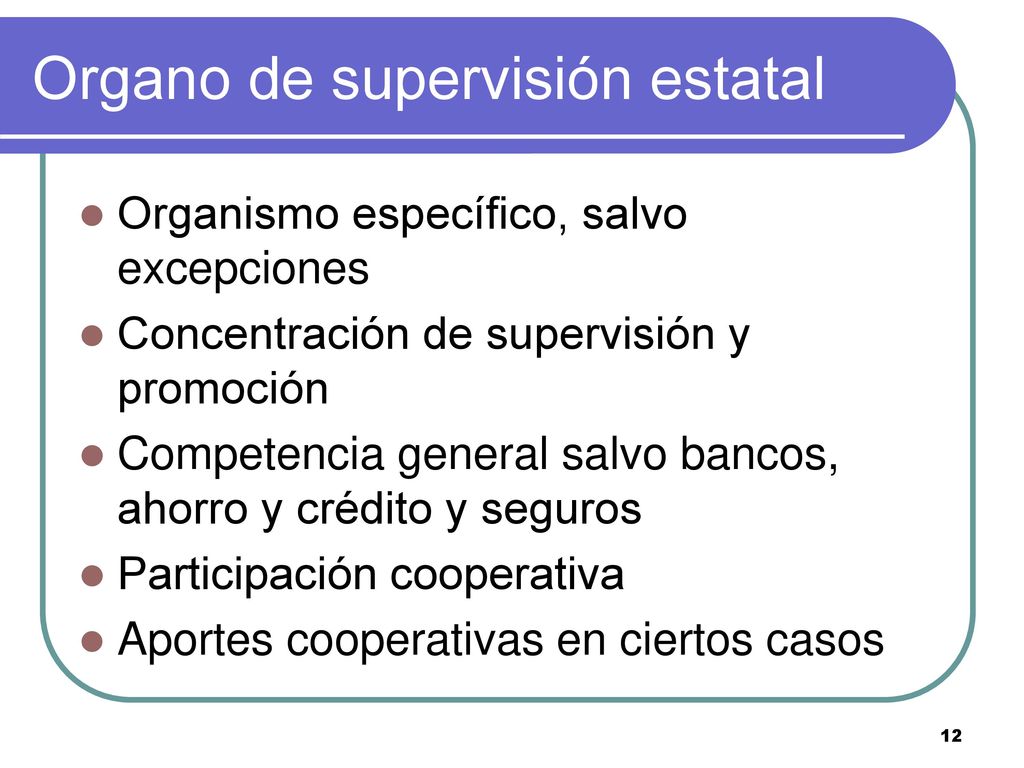 Organo de supervisión estatal

- Organismo específico, salvo excepciones
- Concentración de supervisión y promoción
- Competencia general salvo bancos, ahorro y crédito y seguros
- Participación cooperativa
- Aportes cooperativas en ciertos casos

12